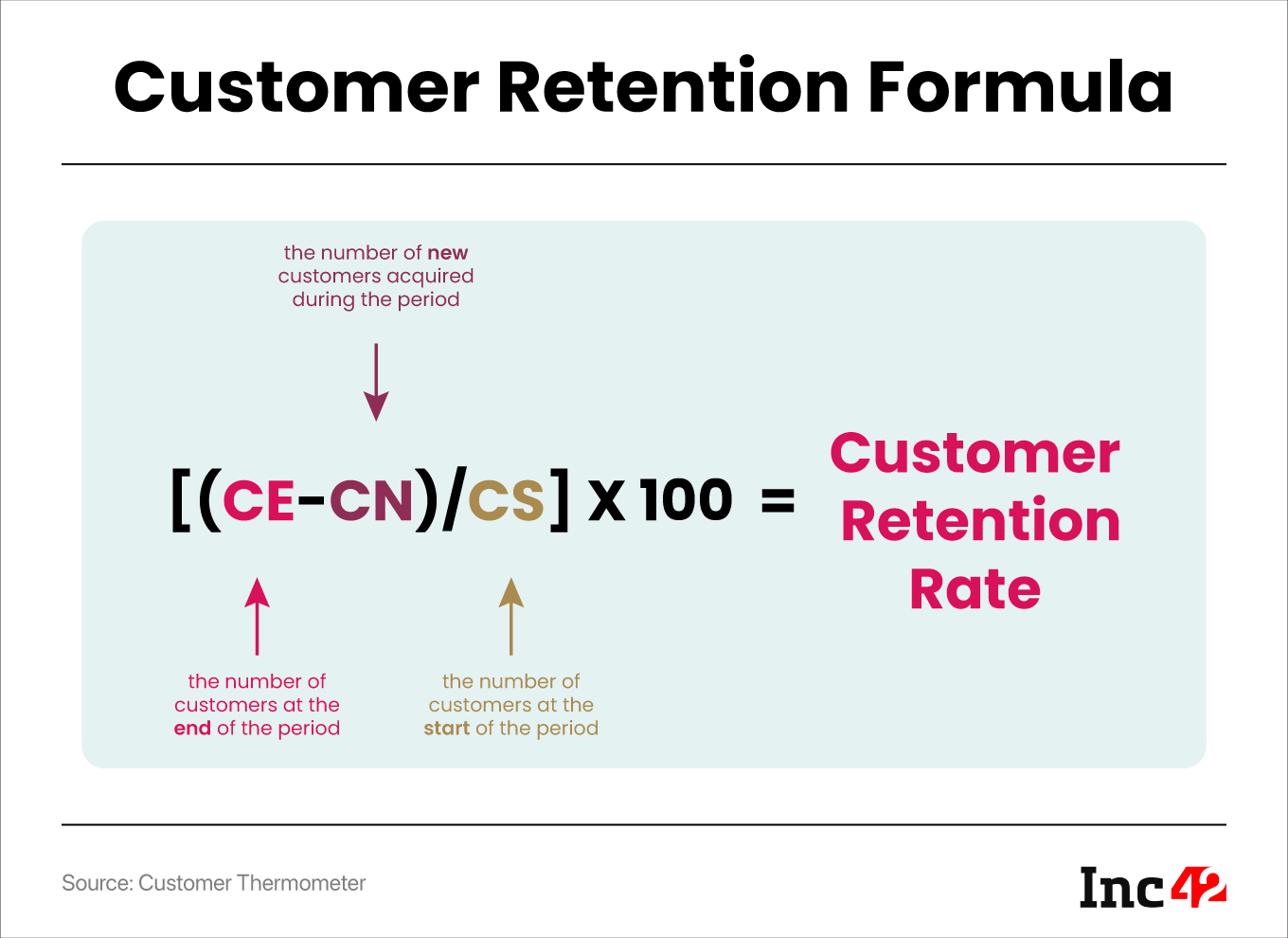 Customer Retention Formula

the number of new customers acquired during the period

[(CE-CN)/CS] X 100 = Customer Retention Rate

the number of customers at the end of the period

the number of customers at the start of the period

Source: Customer Thermometer

Inc42